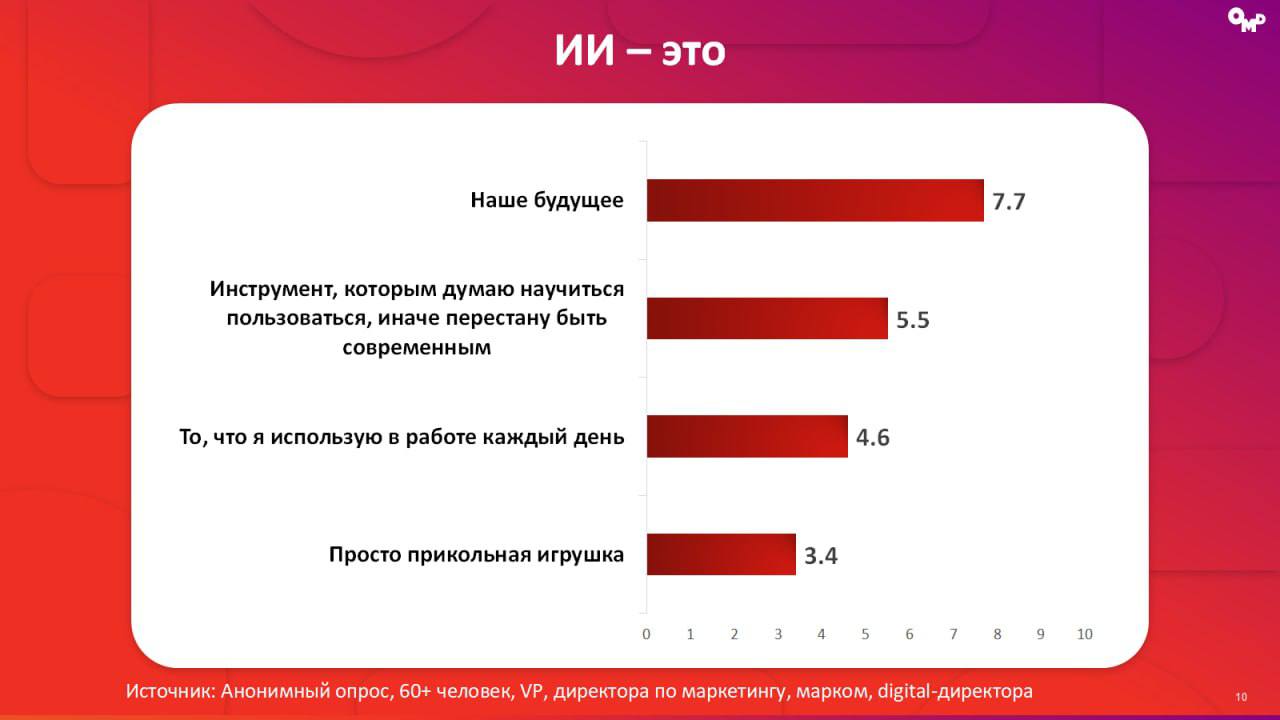 OMD

ИИ – это

Наше будущее 7.7

Инструмент, которым думаю научиться пользоваться, иначе перестану быть современным 5.5

То, что я использую в работе каждый день 4.6

Просто прикольная игрушка 3.4

0 1 2 3 4 5 6 7 8 9 10

Источник: Анонимный опрос, 60+ человек, VP, директора по маркетингу, марком, digital-директора

10